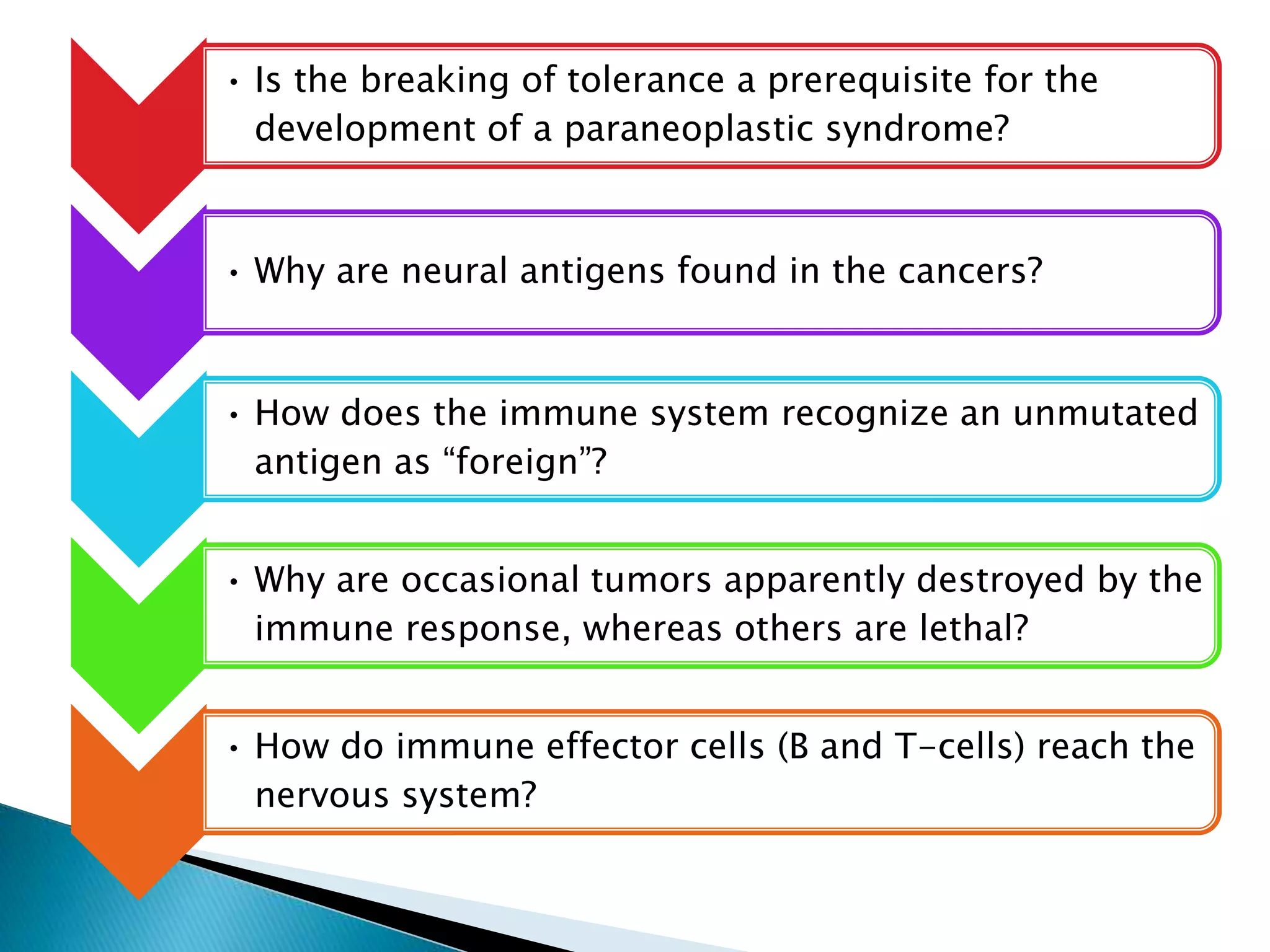 • Is the breaking of tolerance a prerequisite for the development of a paraneoplastic syndrome?

• Why are neural antigens found in the cancers?

• How does the immune system recognize an unmutated antigen as “foreign”?

• Why are occasional tumors apparently destroyed by the immune response, whereas others are lethal?

• How do immune effector cells (B and T-cells) reach the nervous system?